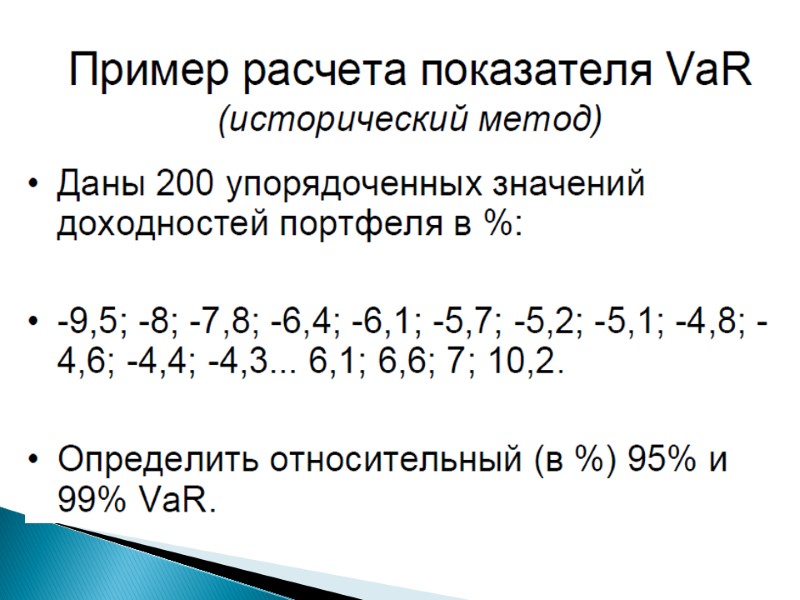 Пример расчета показателя VaR
(исторический метод)

• Даны 200 упорядоченных значений доходностей портфеля в %:

• -9,5; -8; -7,8; -6,4; -6,1; -5,7; -5,2; -5,1; -4,8; -4,6; -4,4; -4,3... 6,1; 6,6; 7; 10,2.

• Определить относительный (в %) 95% и 99% VaR.